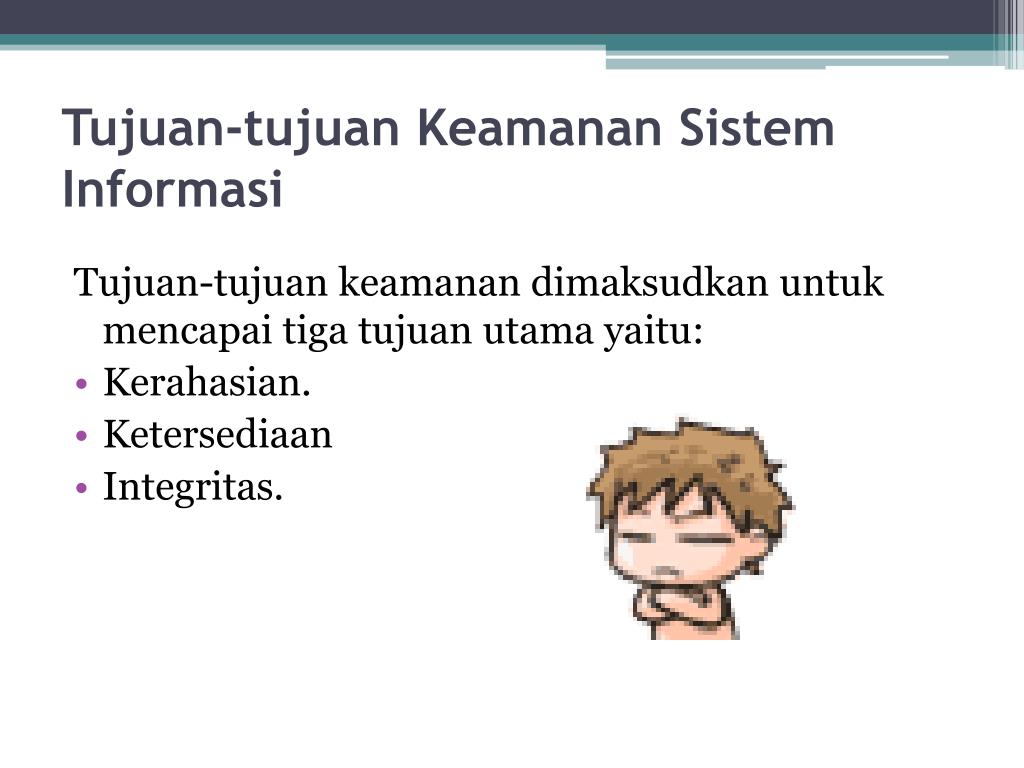 Tujuan-tujuan Keamanan Sistem Informasi

Tujuan-tujuan keamanan dimaksudkan untuk mencapai tiga tujuan utama yaitu:
• Kerahasian.
• Ketersediaan
• Integritas.